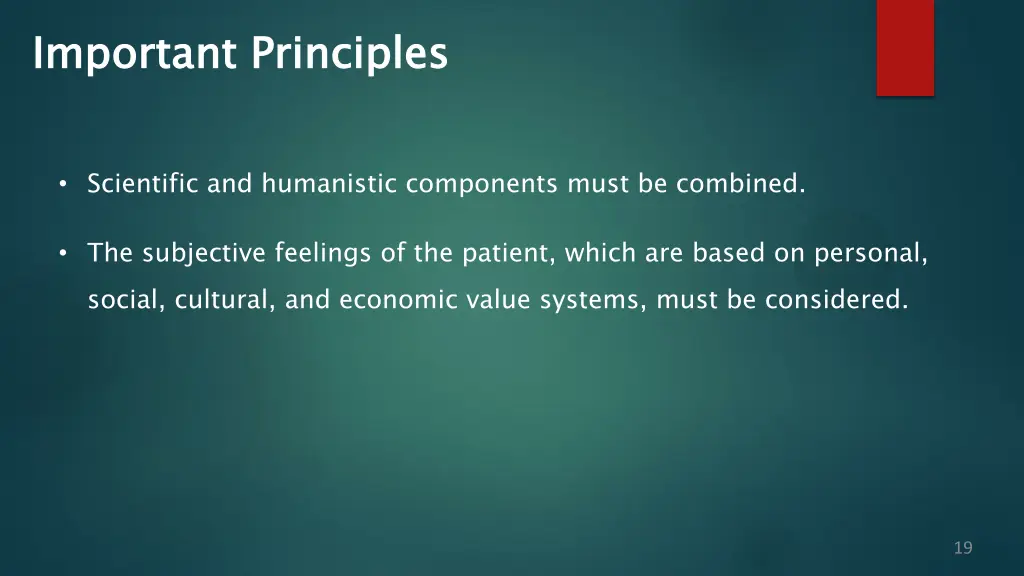 Important Principles

• Scientific and humanistic components must be combined.

• The subjective feelings of the patient, which are based on personal, social, cultural, and economic value systems, must be considered.

19